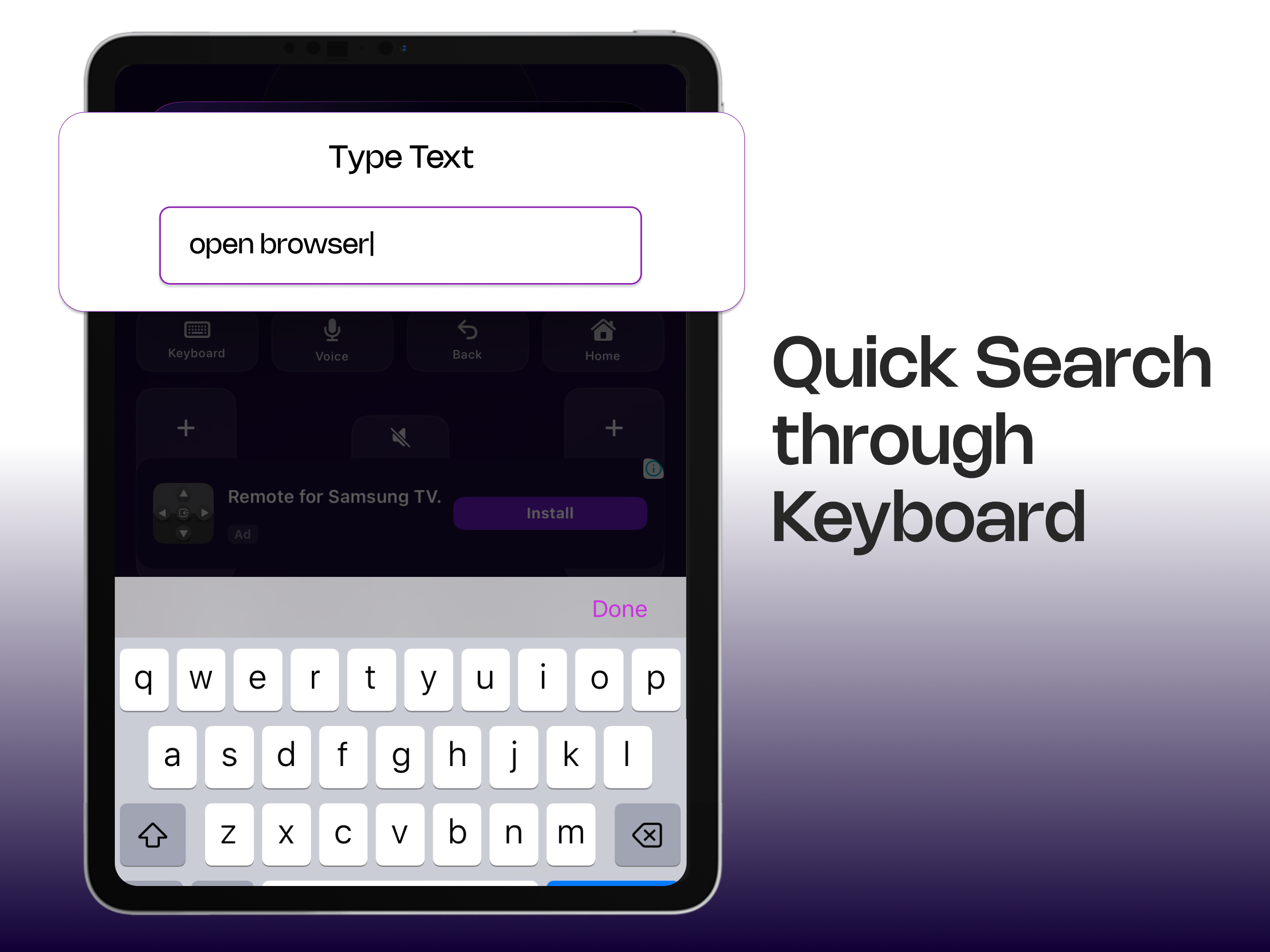 Type Text

open browser

Keyboard
Voice
Back
Home

+
+

Remote for Samsung TV.
Ad
Install

Done

q w e r t y u i o p
a s d f g h j k l
z x c v b n m

Quick Search through Keyboard